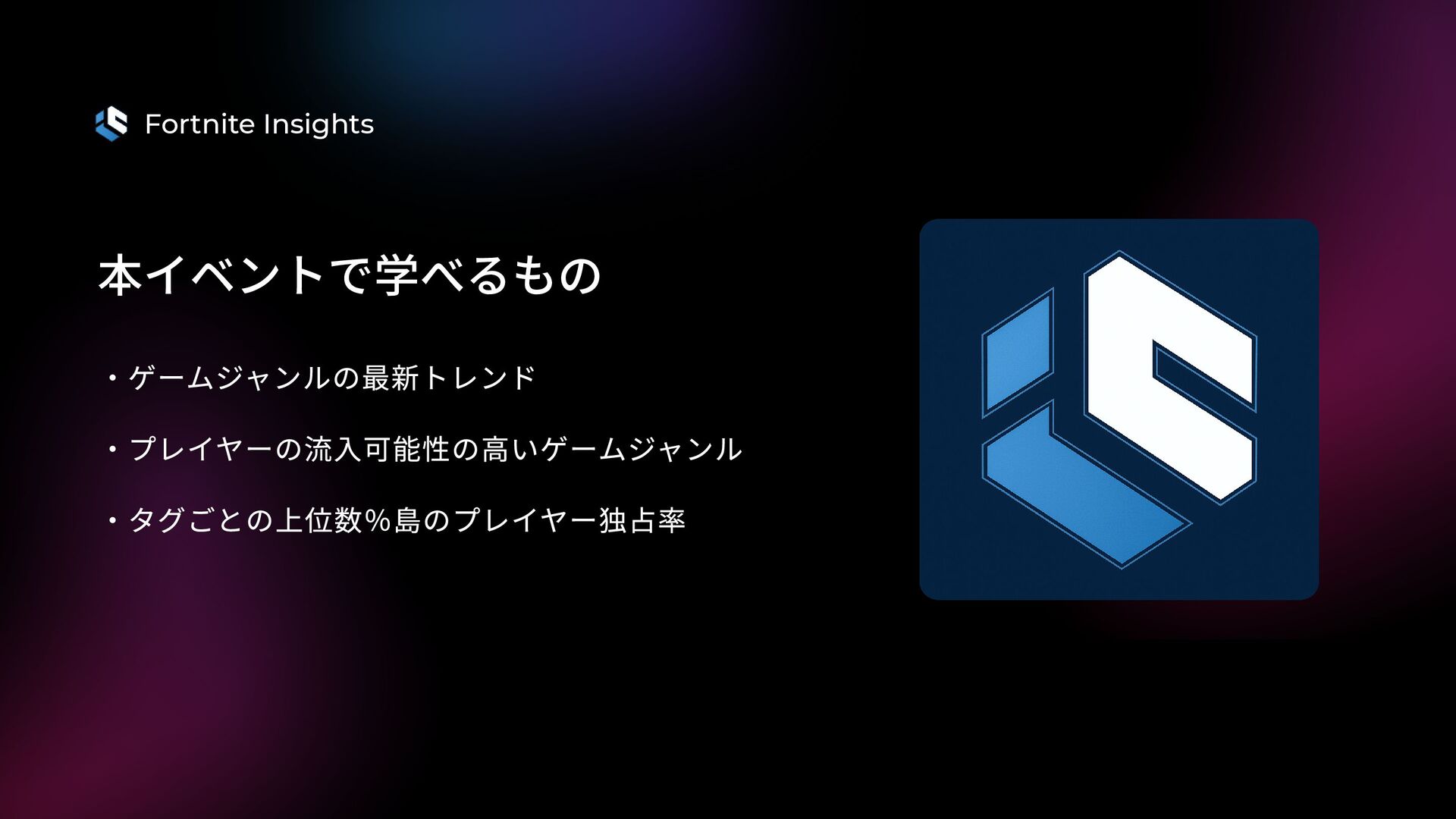 Fortnite Insights

本イベントで学べるもの

・ゲームジャンルの最新トレンド

・プレイヤーの流入可能性の高いゲームジャンル

・タグごとの上位数%島のプレイヤー独占率